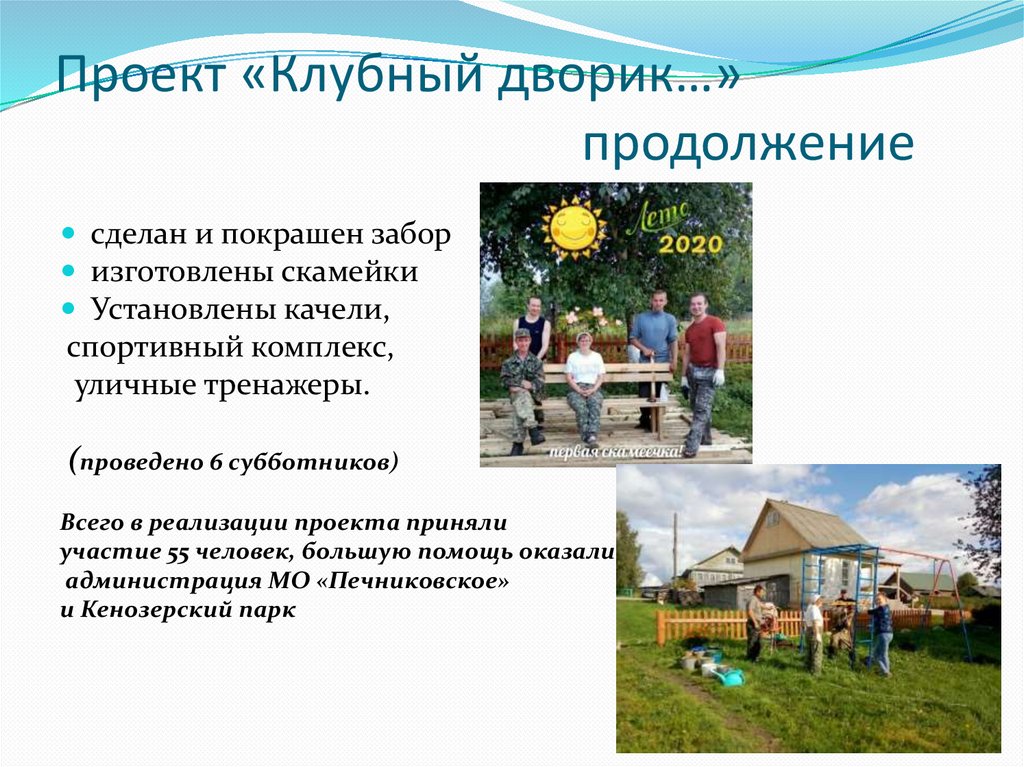 Проект «Клубный дворик…» продолжение

сделан и покрашен забор
изготовлены скамейки
Установлены качели, спортивный комплекс, уличные тренажеры.

(проведено 6 субботников)

Всего в реализации проекта приняли участие 55 человек, большую помощь оказали администрация МО «Печниковское» и Кенозерский парк

Лето 2020

первая скамеечка!